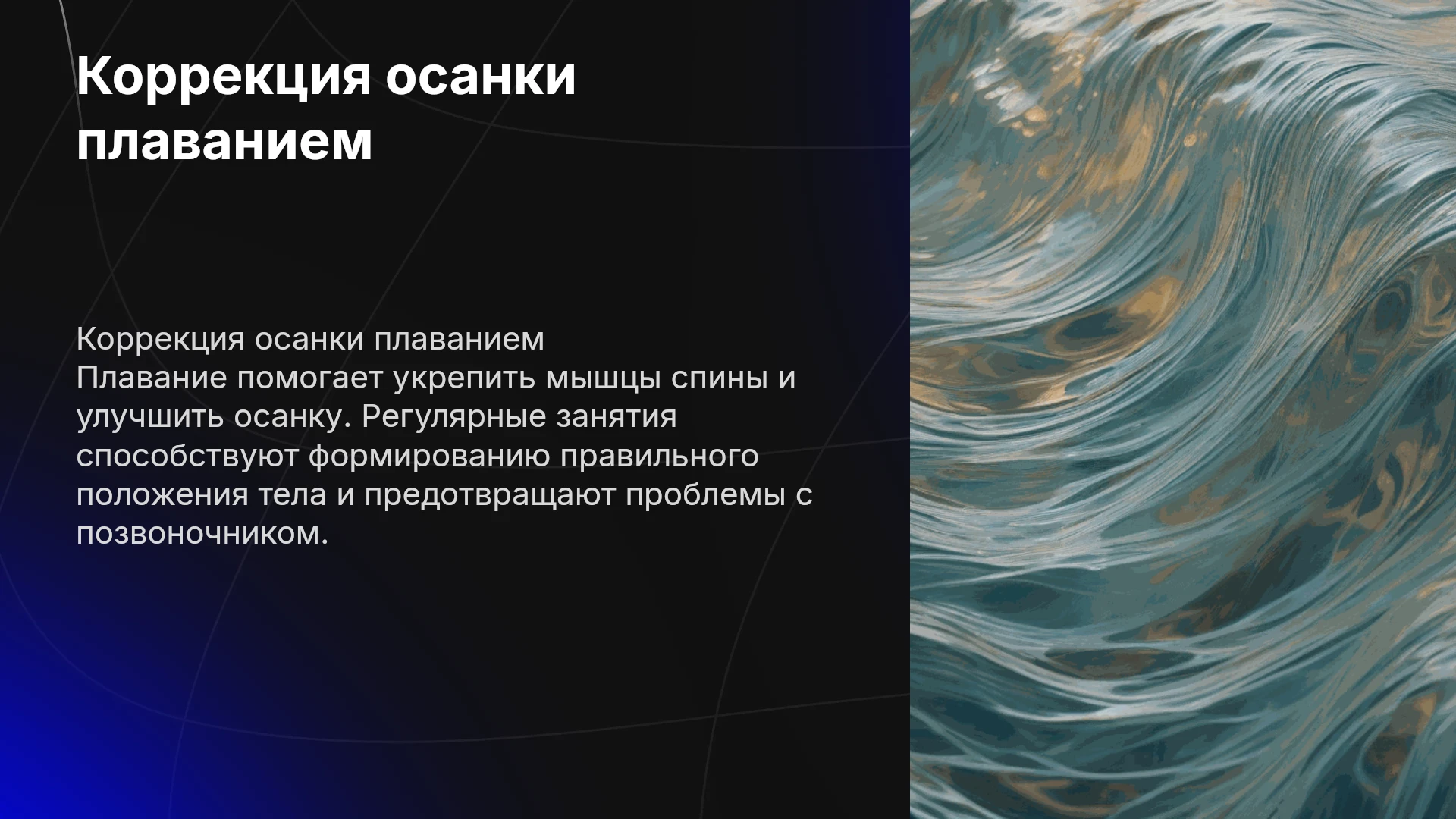 Коррекция осанки плаванием

Коррекция осанки плаванием
Плавание помогает укрепить мышцы спины и улучшить осанку. Регулярные занятия способствуют формированию правильного положения тела и предотвращают проблемы с позвоночником.